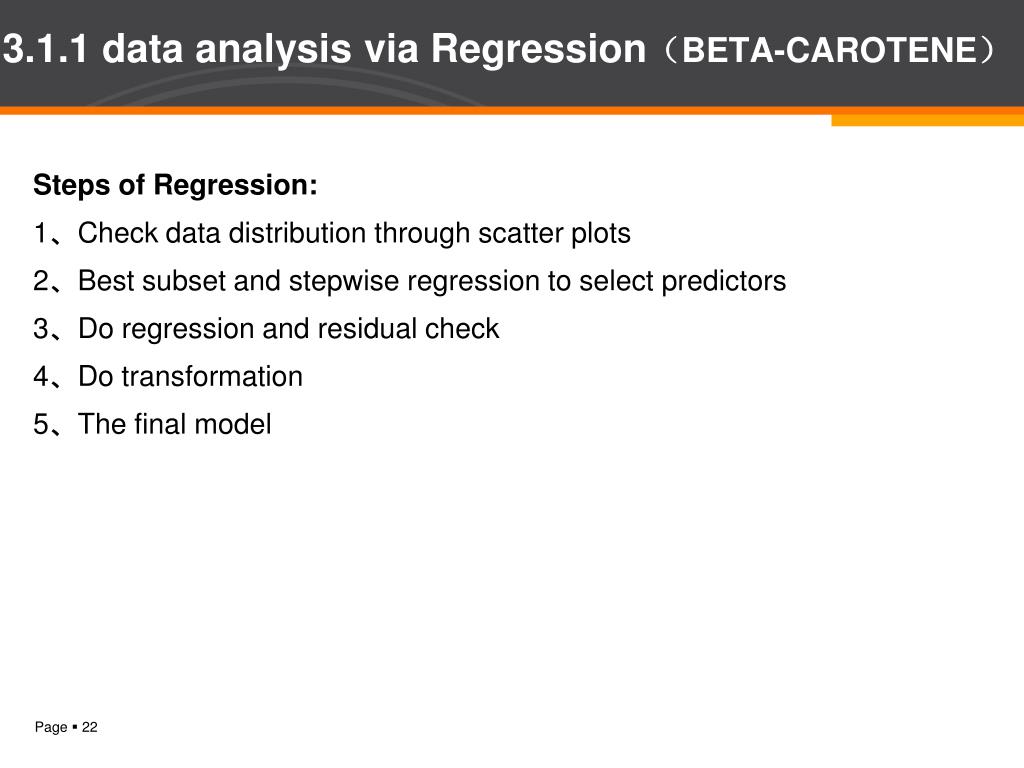 3.1.1 data analysis via Regression（BETA-CAROTENE）

Steps of Regression:

1、Check data distribution through scatter plots

2、Best subset and stepwise regression to select predictors

3、Do regression and residual check

4、Do transformation

5、The final model

Page ▪ 22